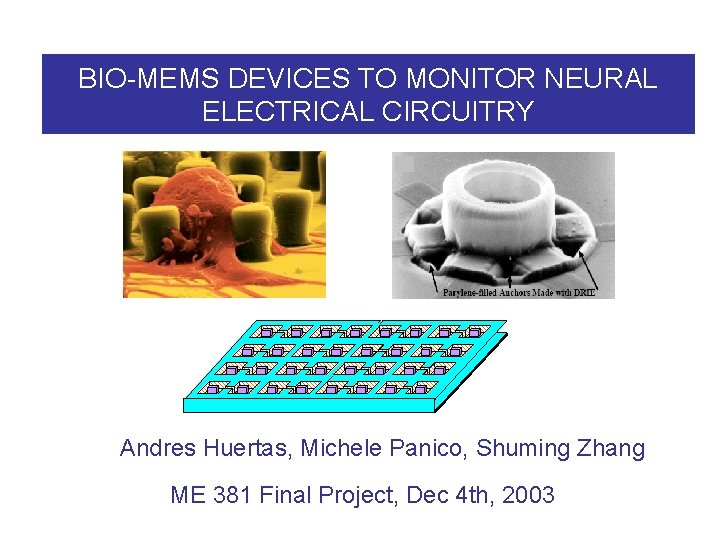 BIO-MEMS DEVICES TO MONITOR NEURAL ELECTRICAL CIRCUITRY

Parylene-filled Anchors Made with DRIE

Andres Huertas, Michele Panico, Shuming Zhang

ME 381 Final Project, Dec 4th, 2003